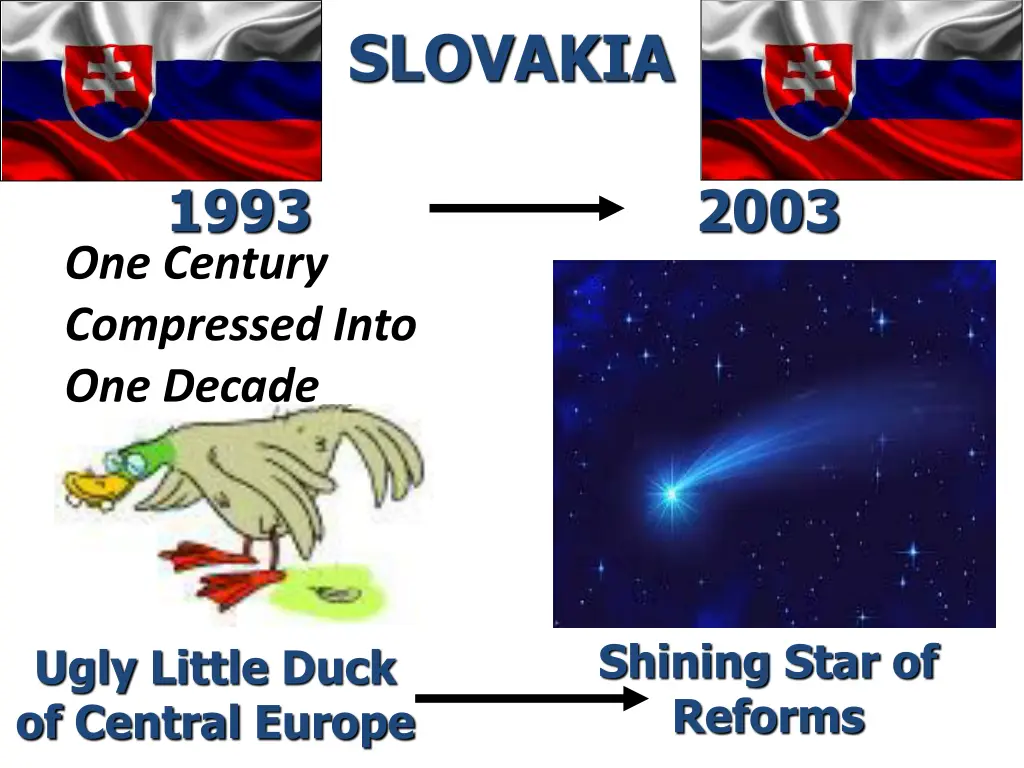 SLOVAKIA

1993

2003

One Century Compressed Into One Decade

Ugly Little Duck of Central Europe

Shining Star of Reforms